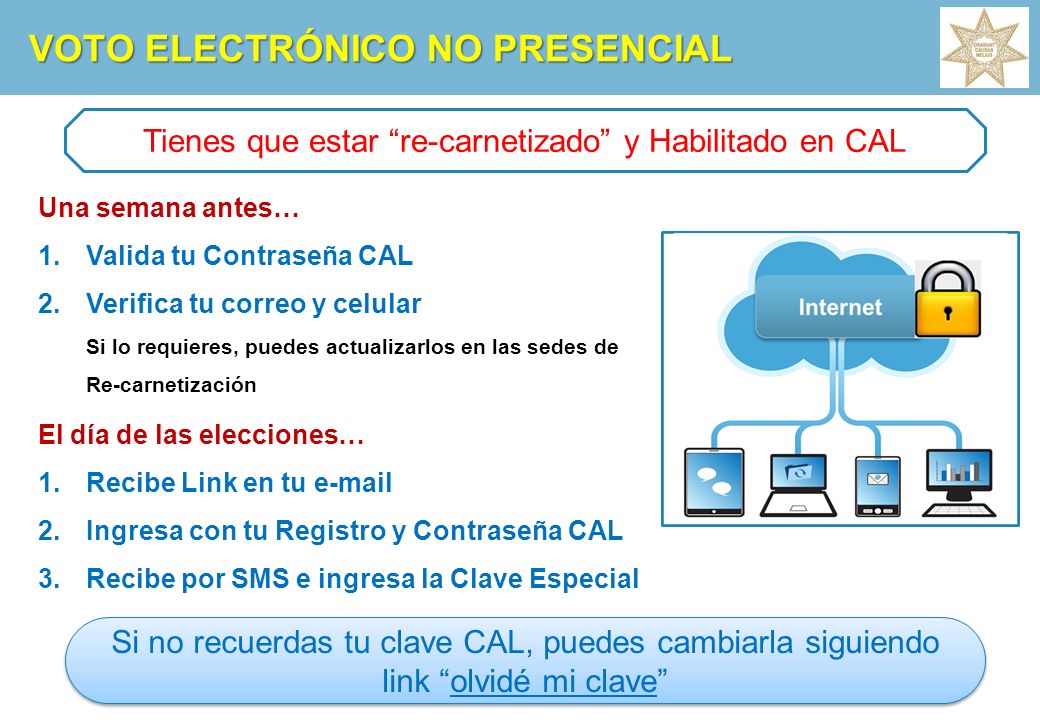 VOTO ELECTRÓNICO NO PRESENCIAL

ORABUNT CAUSAS MELIUS

Tienes que estar “re-carnetizado” y Habilitado en CAL

Una semana antes…

1. Valida tu Contraseña CAL
2. Verifica tu correo y celular
Si lo requieres, puedes actualizarlos en las sedes de Re-carnetización

El día de las elecciones…

1. Recibe Link en tu e-mail
2. Ingresa con tu Registro y Contraseña CAL
3. Recibe por SMS e ingresa la Clave Especial

Internet

Si no recuerdas tu clave CAL, puedes cambiarla siguiendo link “olvidé mi clave”